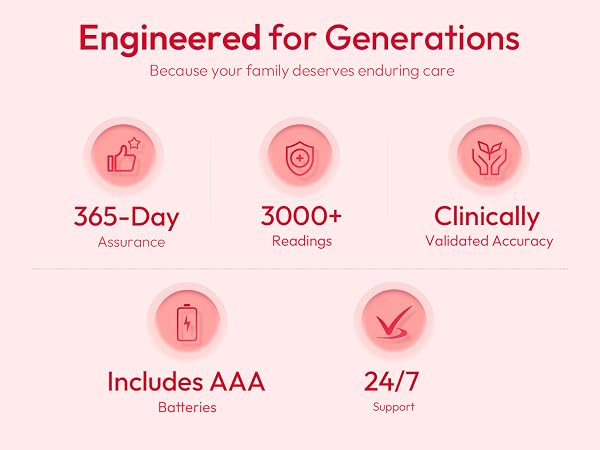 Engineered for Generations

Because your family deserves enduring care

365-Day
Assurance

3000+
Readings

Clinically
Validated Accuracy

Includes AAA
Batteries

24/7
Support